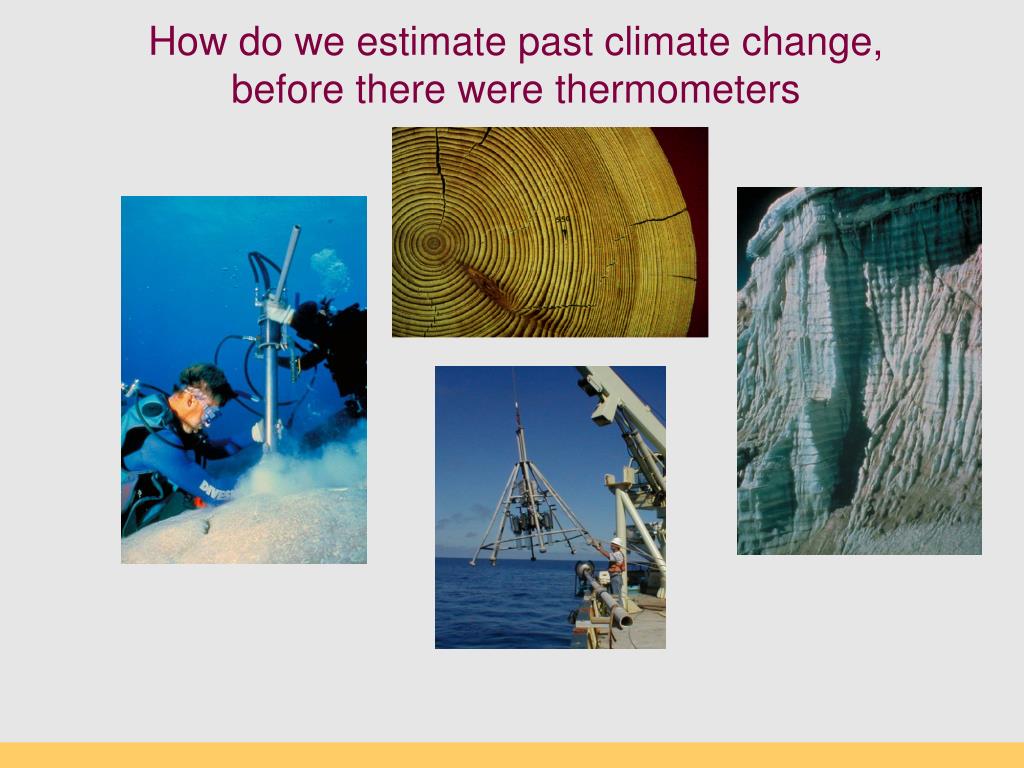 How do we estimate past climate change, before there were thermometers